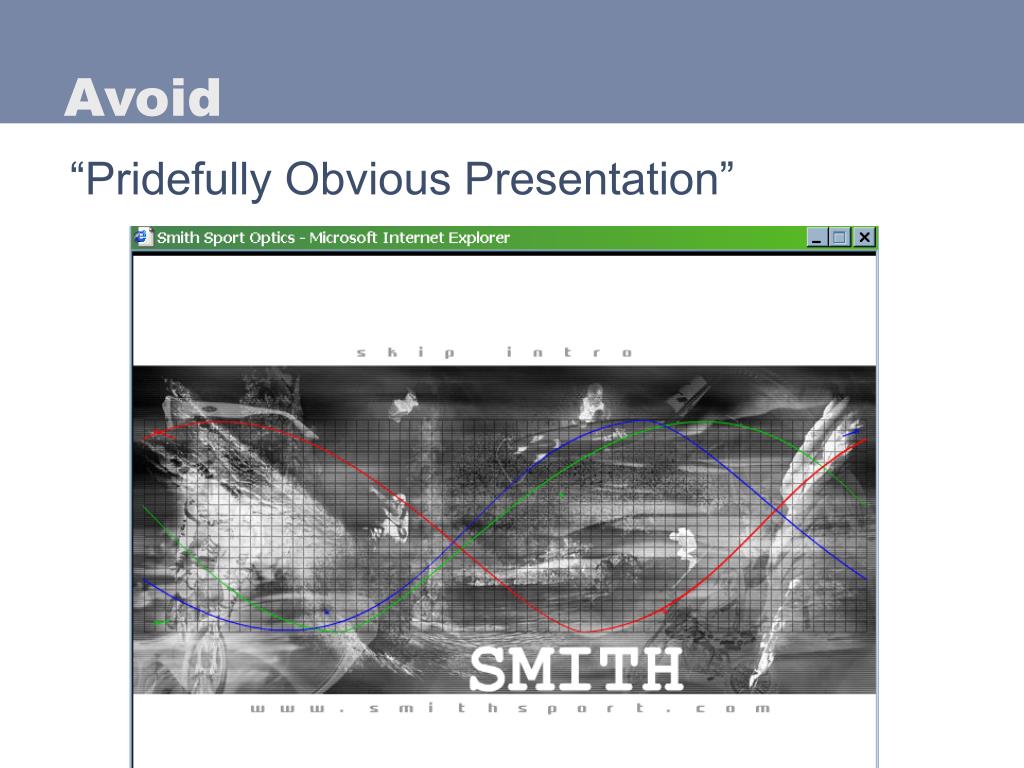 Avoid

“Pridefully Obvious Presentation”

Smith Sport Optics - Microsoft Internet Explorer

skip intro

SMITH

www.smithsport.com